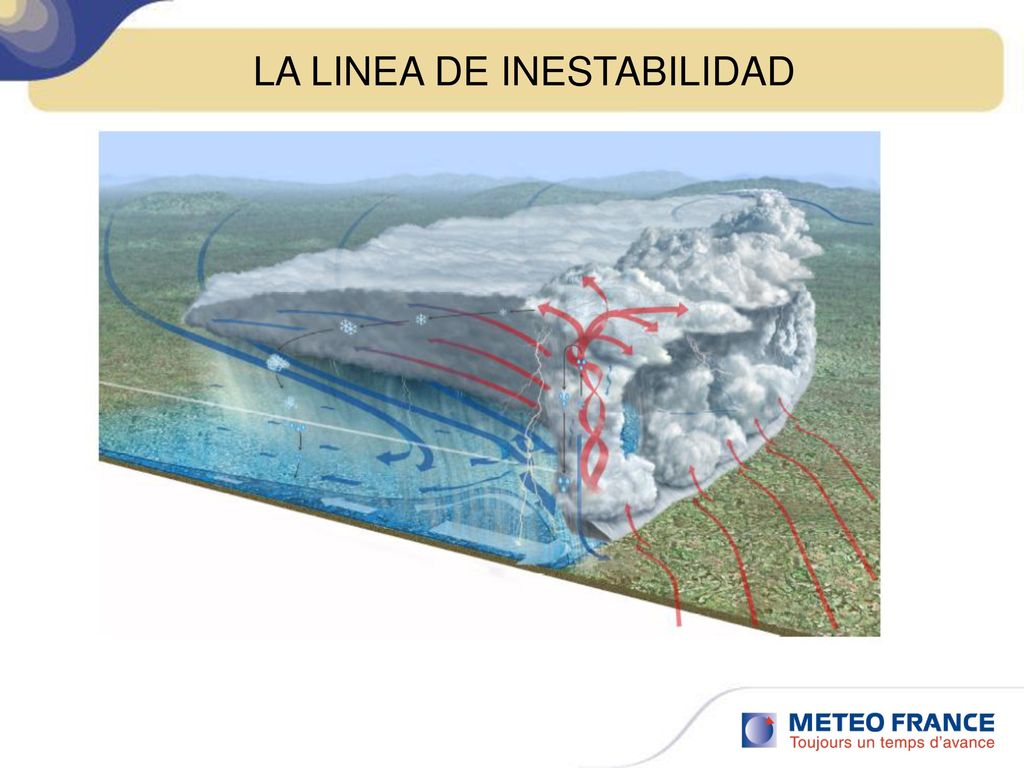 LA LINEA DE INESTABILIDAD

METEO FRANCE
Toujours un temps d'avance